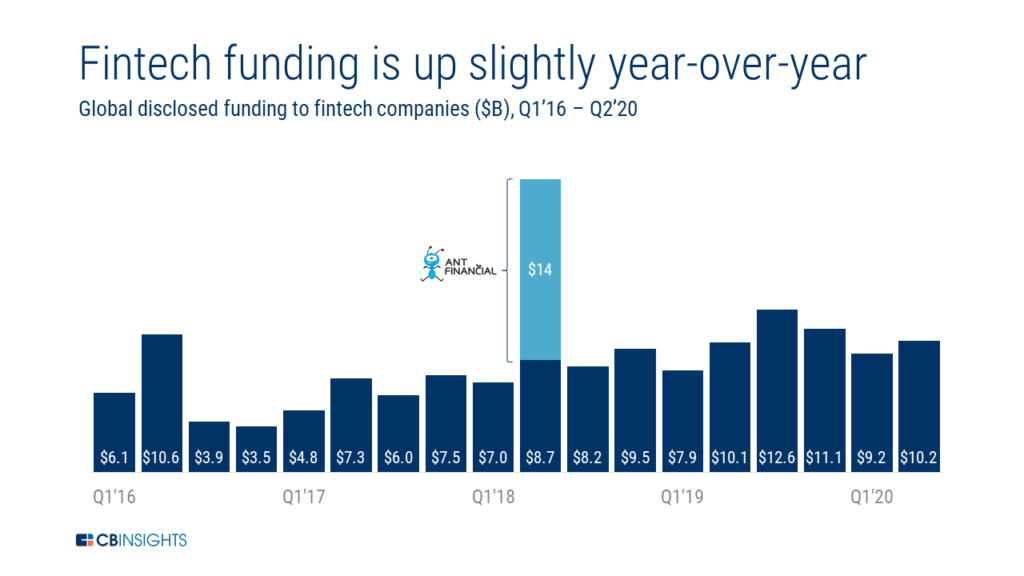 Fintech funding is up slightly year-over-year

Global disclosed funding to fintech companies ($B), Q1'16 – Q2'20

ANT FINANCIAL

$14

$6.1 $10.6 $3.9 $3.5 $4.8 $7.3 $6.0 $7.5 $7.0 $8.7 $8.2 $9.5 $7.9 $10.1 $12.6 $11.1 $9.2 $10.2

Q1'16 Q1'17 Q1'18 Q1'19 Q1'20

CBINSIGHTS